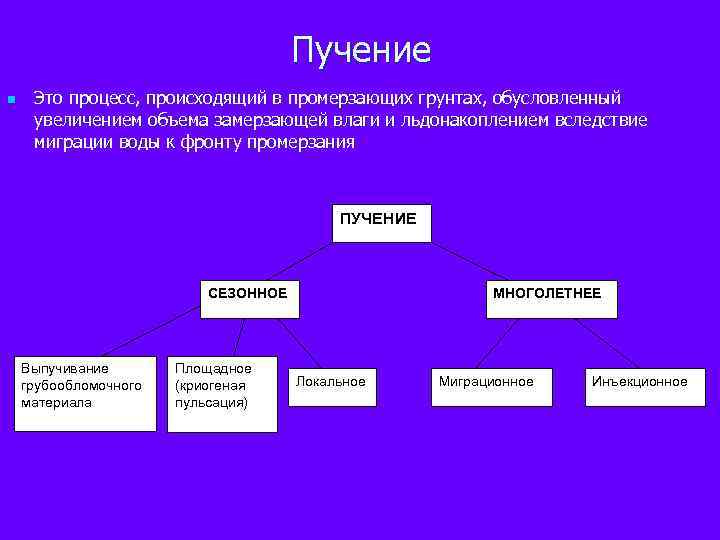 Пучение

Это процесс, происходящий в промерзающих грунтах, обусловленный увеличением объема замерзающей влаги и льдонакоплением вследствие миграции воды к фронту промерзания

ПУЧЕНИЕ

СЕЗОННОЕ

МНОГОЛЕТНЕЕ

Выпучивание грубообломочного материала

Площадное (криогеная пульсация)

Локальное

Миграционное

Инъекционное